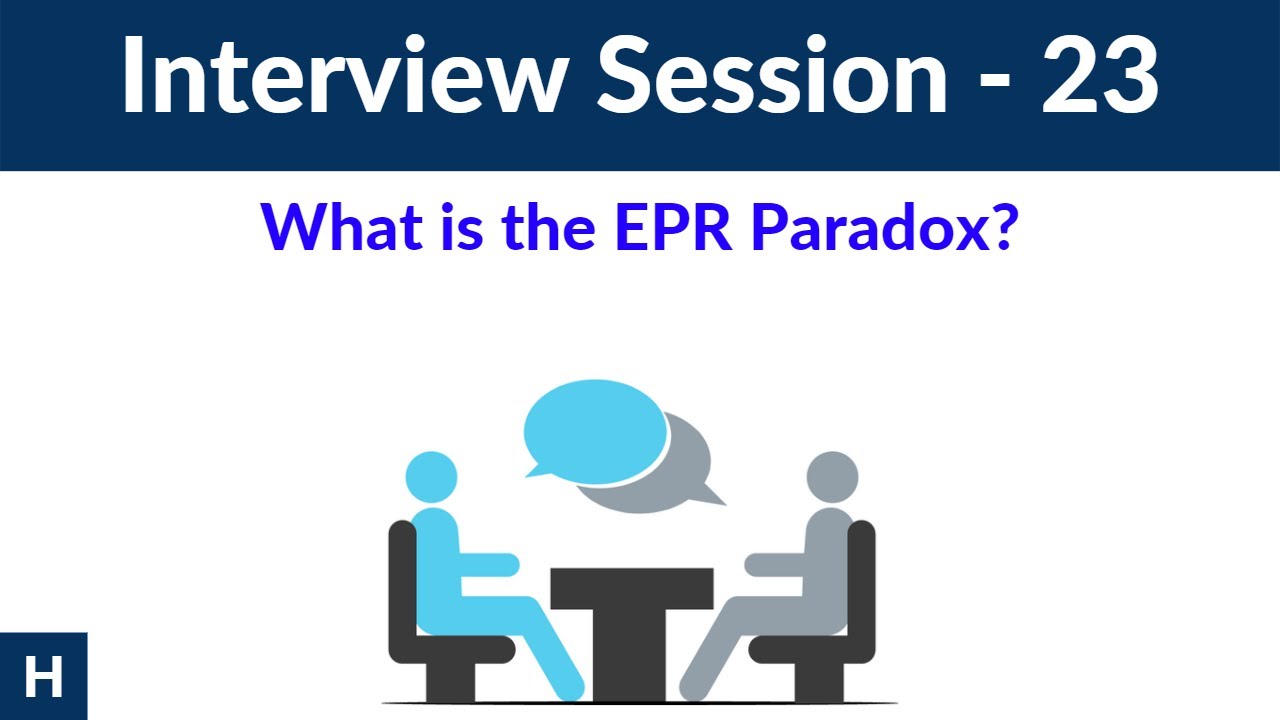 Interview Session - 23

What is the EPR Paradox?

H